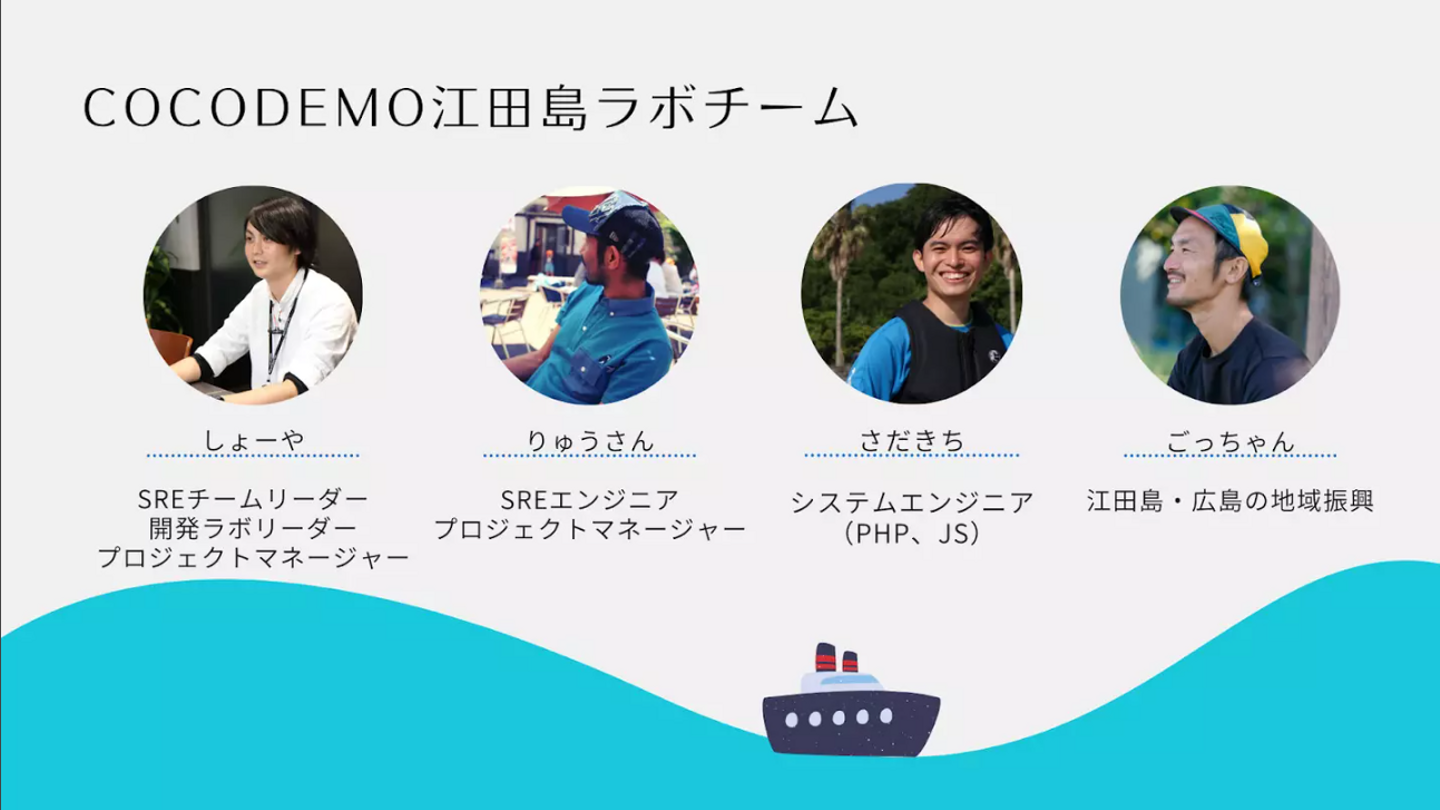 COCODEMO江田島ラボチーム

しょーや

SREチームリーダー
開発ラボリーダー
プロジェクトマネージャー

りゅうさん

SREエンジニア
プロジェクトマネージャー

さだきち

システムエンジニア
（PHP、JS）

ごっちゃん

江田島・広島の地域振興